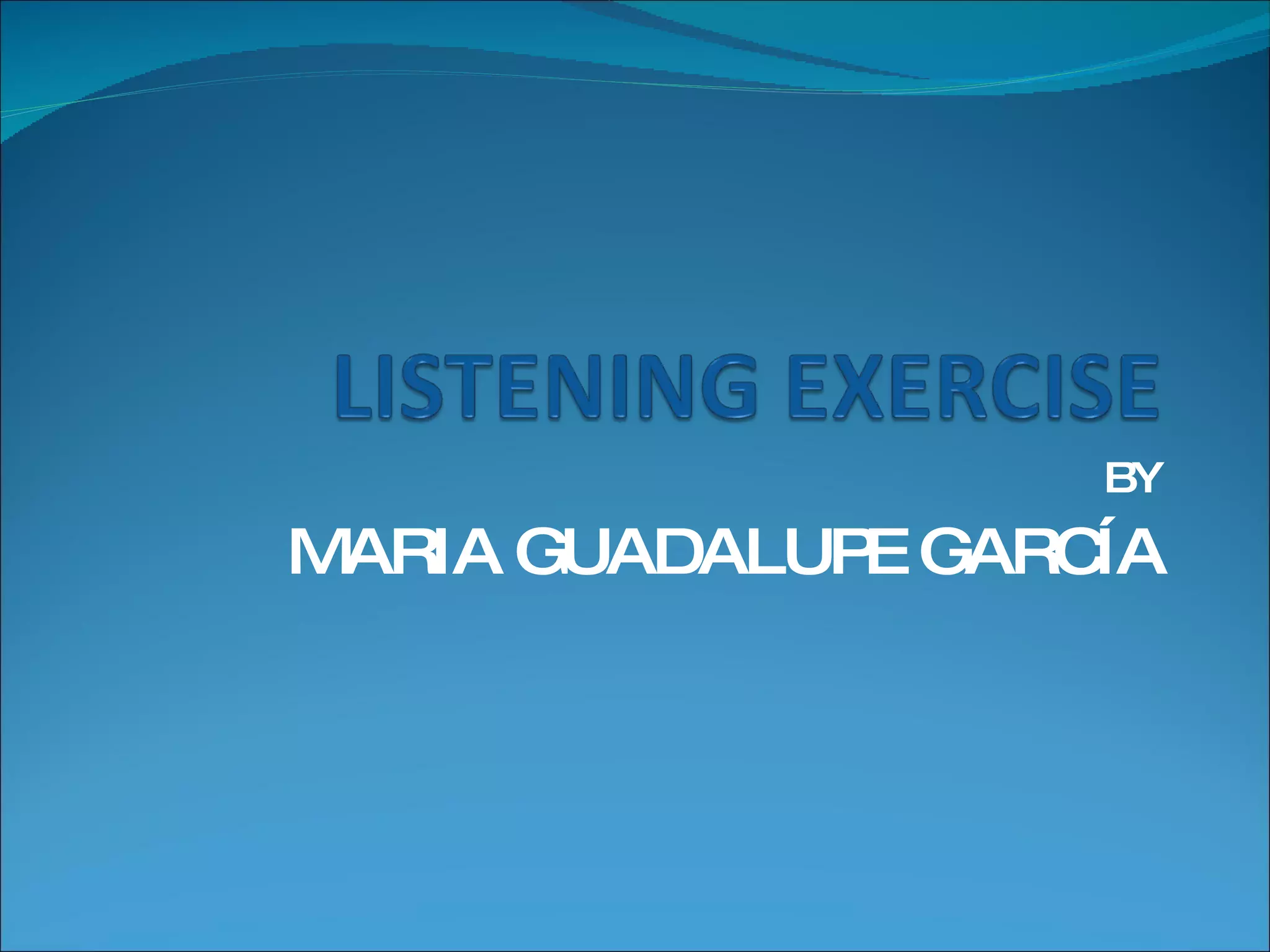 LISTENING EXERCISE

BY

MARIA GUADALUPE GARCÍA